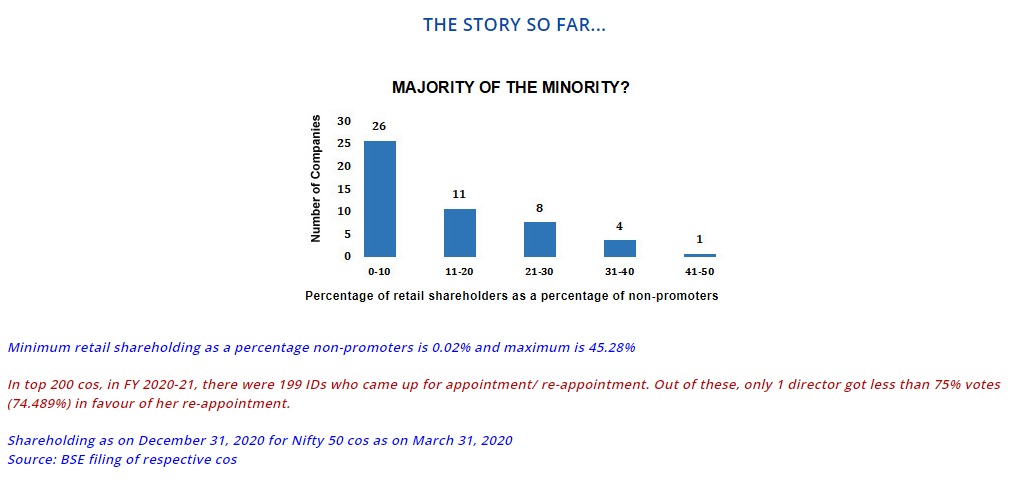 THE STORY SO FAR...

MAJORITY OF THE MINORITY?

Number of Companies

30
25
20
15
10
5
0

26
11
8
4
1

0-10
11-20
21-30
31-40
41-50

Percentage of retail shareholders as a percentage of non-promoters

Minimum retail shareholding as a percentage non-promoters is 0.02% and maximum is 45.28%

In top 200 cos, in FY 2020-21, there were 199 IDs who came up for appointment/ re-appointment. Out of these, only 1 director got less than 75% votes (74.489%) in favour of her re-appointment.

Shareholding as on December 31, 2020 for Nifty 50 cos as on March 31, 2020
Source: BSE filing of respective cos